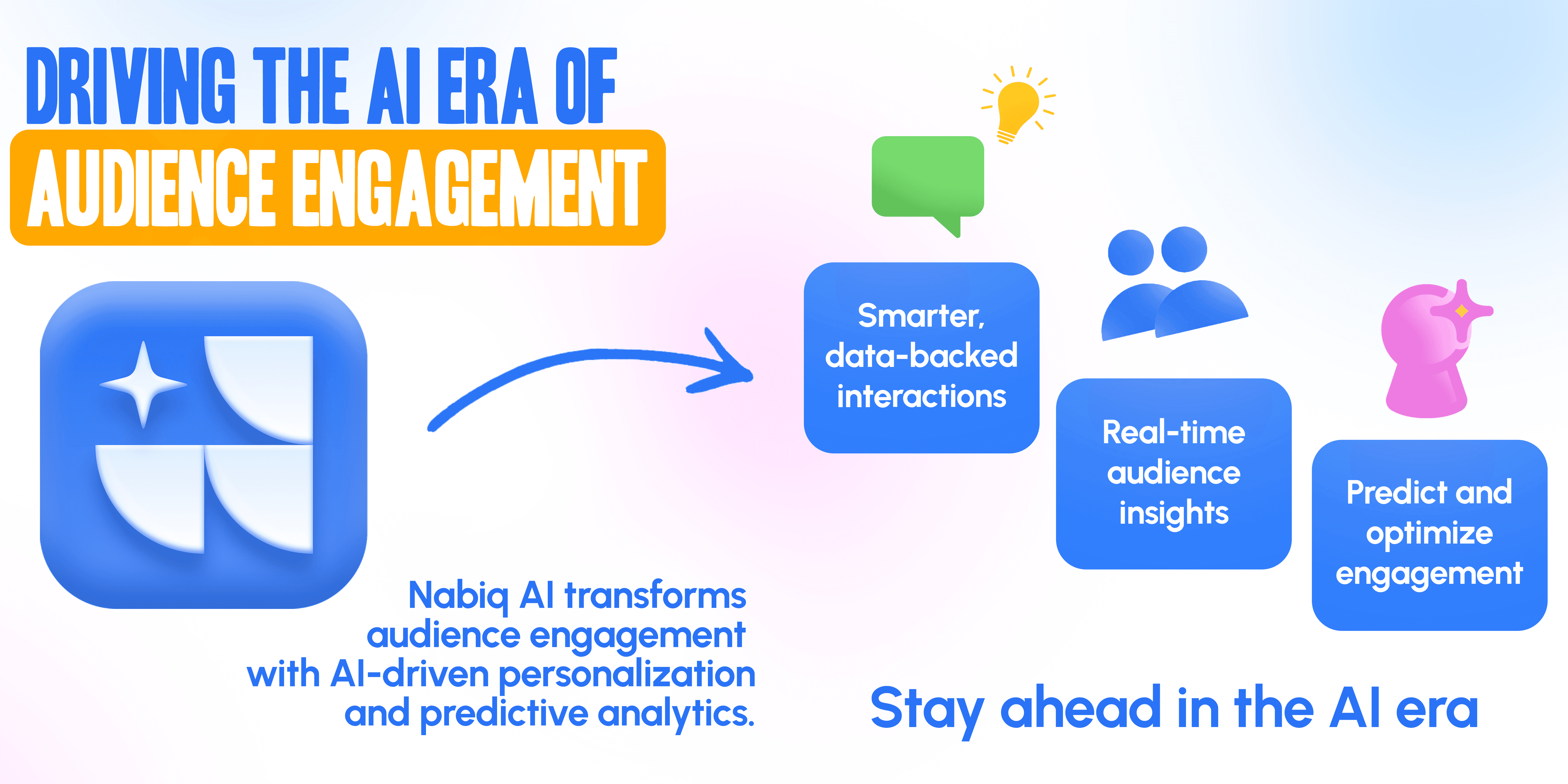 DRIVING THE AI ERA OF
AUDIENCE ENGAGEMENT

Smarter, data-backed interactions

Real-time audience insights

Predict and optimize engagement

Nabiq AI transforms audience engagement with AI-driven personalization and predictive analytics.

Stay ahead in the AI era